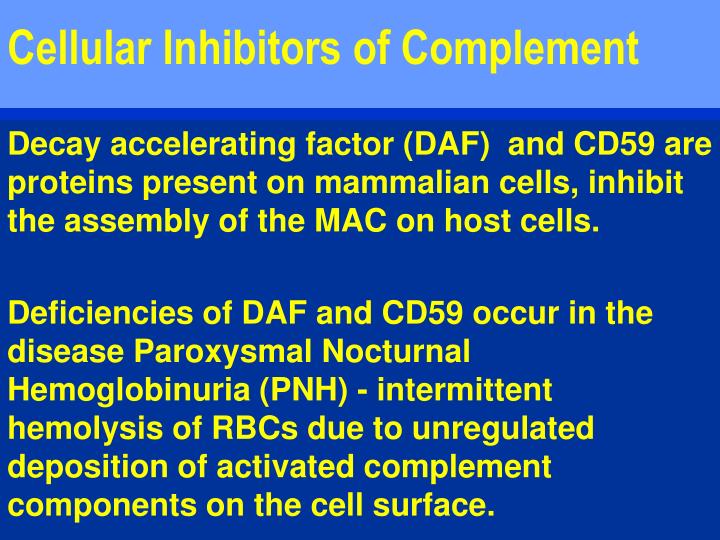 Cellular Inhibitors of Complement

Decay accelerating factor (DAF) and CD59 are proteins present on mammalian cells, inhibit the assembly of the MAC on host cells.

Deficiencies of DAF and CD59 occur in the disease Paroxysmal Nocturnal Hemoglobinuria (PNH) - intermittent hemolysis of RBCs due to unregulated deposition of activated complement components on the cell surface.